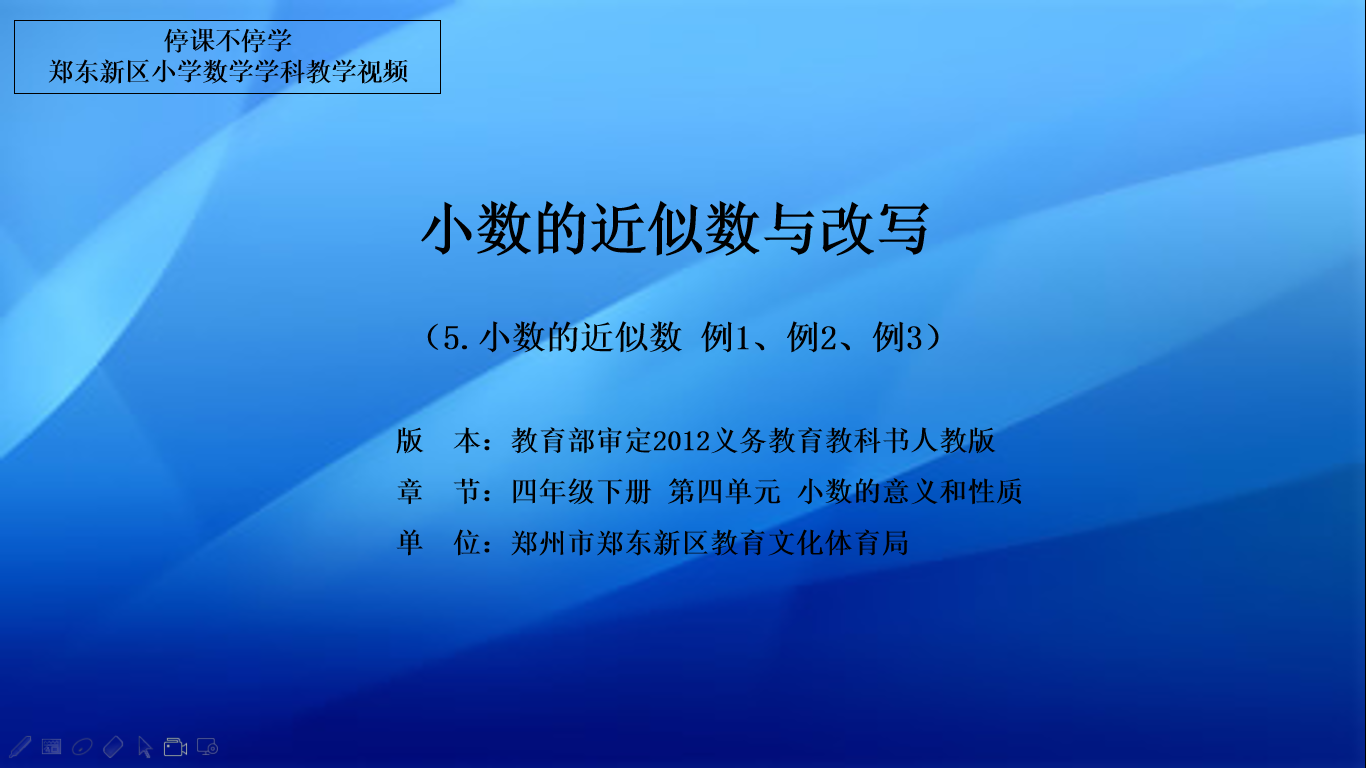 停课不停学
郑东新区小学数学学科教学视频

小数的近似数与改写

（5.小数的近似数 例1、例2、例3）

版　本：教育部审定2012义务教育教科书人教版
章　节：四年级下册 第四单元 小数的意义和性质
单　位：郑州市郑东新区教育文化体育局